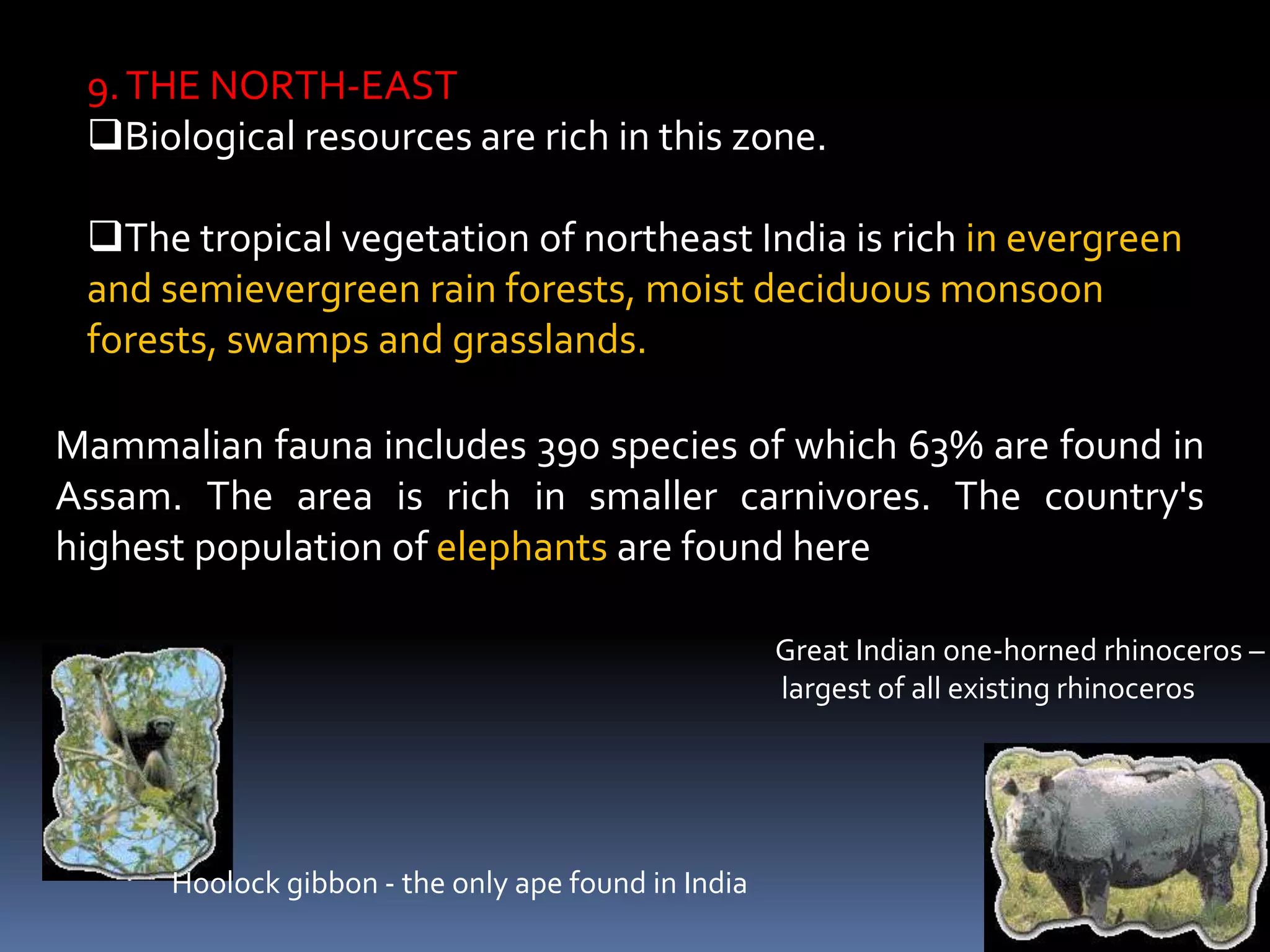 9. THE NORTH-EAST

❑Biological resources are rich in this zone.

❑The tropical vegetation of northeast India is rich in evergreen and semievergreen rain forests, moist deciduous monsoon forests, swamps and grasslands.

Mammalian fauna includes 390 species of which 63% are found in Assam. The area is rich in smaller carnivores. The country's highest population of elephants are found here

Great Indian one-horned rhinoceros – largest of all existing rhinoceros

Hoolock gibbon - the only ape found in India